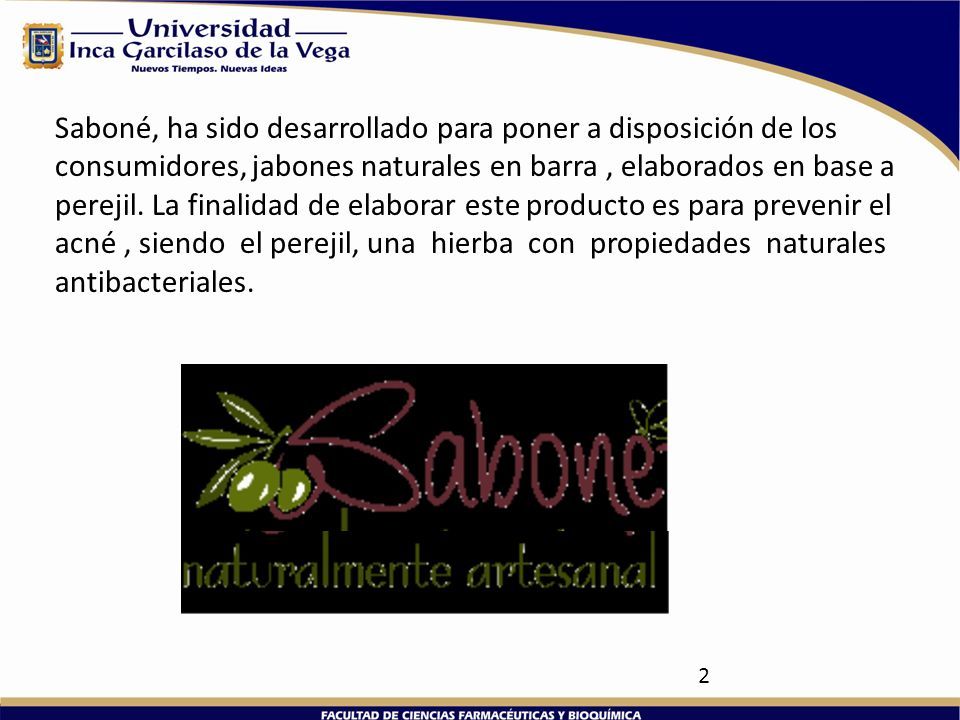 Universidad Inca Garcilaso de la Vega
Nuevos Tiempos. Nuevas Ideas

Saboné, ha sido desarrollado para poner a disposición de los consumidores, jabones naturales en barra , elaborados en base a perejil. La finalidad de elaborar este producto es para prevenir el acné , siendo el perejil, una hierba con propiedades naturales antibacteriales.

Saboné
naturalmente artesanal

2

FACULTAD DE CIENCIAS FARMACÉUTICAS Y BIOQUÍMICA